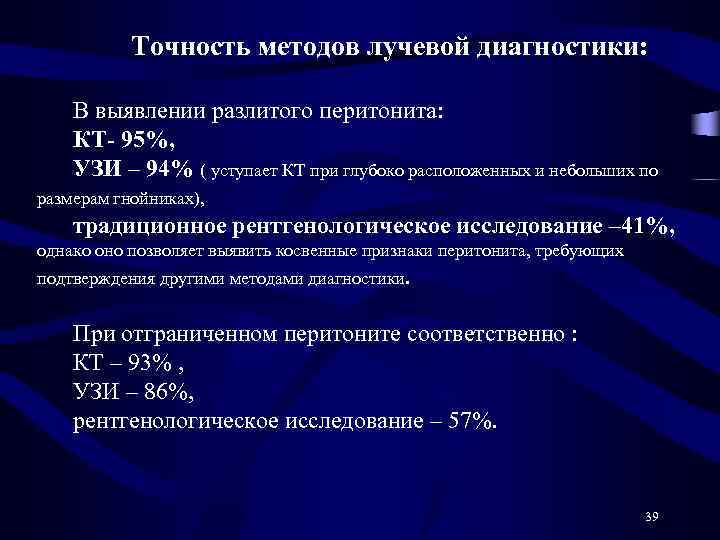 Точность методов лучевой диагностики:

В выявлении разлитого перитонита:
КТ- 95%,
УЗИ – 94% ( уступает КТ при глубоко расположенных и небольших по размерам гнойниках),
традиционное рентгенологическое исследование –41%, однако оно позволяет выявить косвенные признаки перитонита, требующих подтверждения другими методами диагностики.

При отграниченном перитоните соответственно :
КТ – 93% ,
УЗИ – 86%,
рентгенологическое исследование – 57%.

39